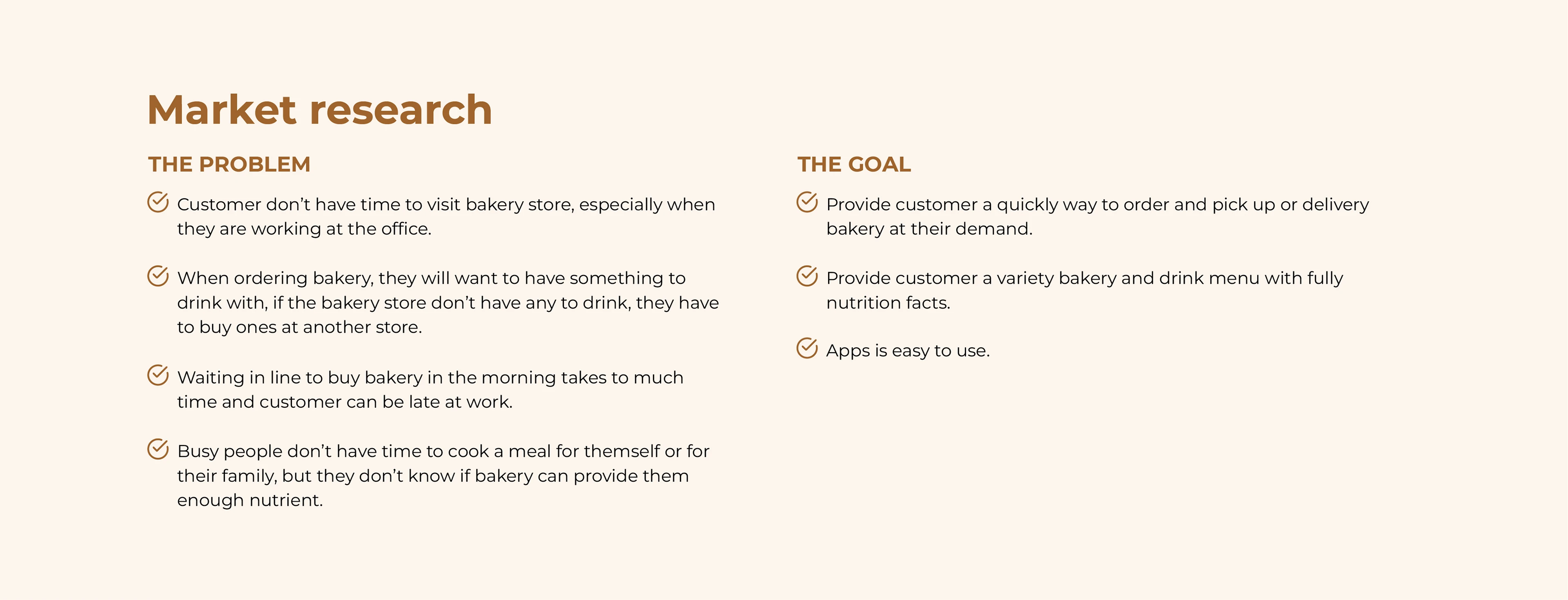 Market research

THE PROBLEM

Customer don’t have time to visit bakery store, especially when they are working at the office.

When ordering bakery, they will want to have something to drink with, if the bakery store don’t have any to drink, they have to buy ones at another store.

Waiting in line to buy bakery in the morning takes to much time and customer can be late at work.

Busy people don’t have time to cook a meal for themself or for their family, but they don’t know if bakery can provide them enough nutrient.

THE GOAL

Provide customer a quickly way to order and pick up or delivery bakery at their demand.

Provide customer a variety bakery and drink menu with fully nutrition facts.

Apps is easy to use.